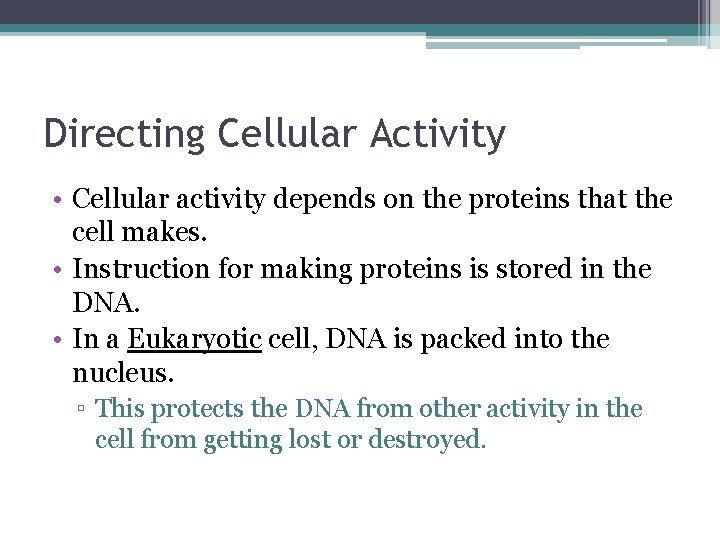 Directing Cellular Activity

• Cellular activity depends on the proteins that the cell makes.
• Instruction for making proteins is stored in the DNA.
• In a Eukaryotic cell, DNA is packed into the nucleus.
▫ This protects the DNA from other activity in the cell from getting lost or destroyed.